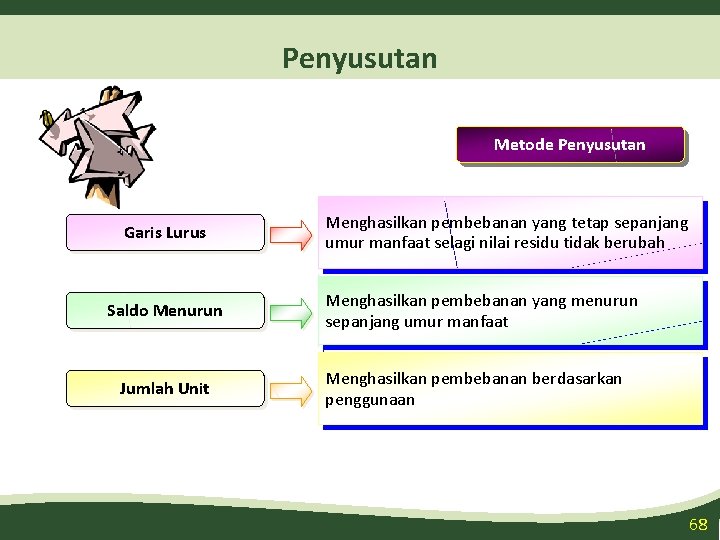 Penyusutan

Metode Penyusutan

Garis Lurus

Menghasilkan pembebanan yang tetap sepanjang umur manfaat selagi nilai residu tidak berubah

Saldo Menurun

Menghasilkan pembebanan yang menurun sepanjang umur manfaat

Jumlah Unit

Menghasilkan pembebanan berdasarkan penggunaan

68